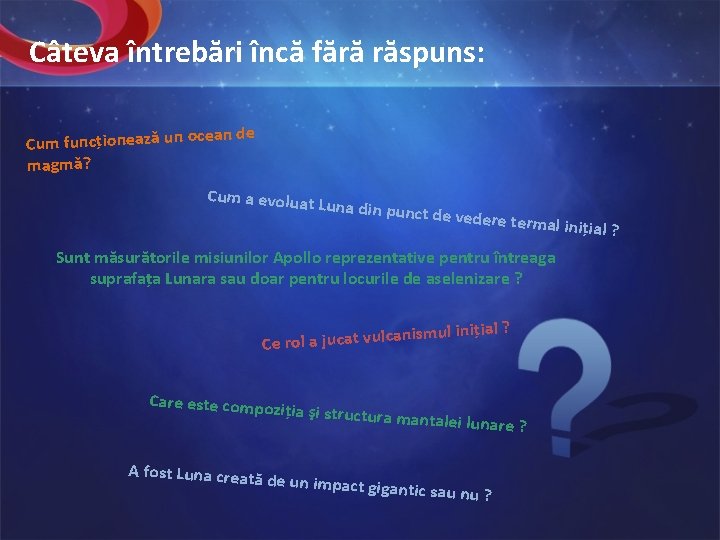 Câteva întrebări încă fără răspuns:

Cum funcționează un ocean de magmă?

Cum a evoluat Luna din punct de vedere termal inițial ?

Sunt măsurătorile misiunilor Apollo reprezentative pentru întreaga suprafața Lunara sau doar pentru locurile de aselenizare ?

Ce rol a jucat vulcanismul inițial ?

Care este compoziția și structura mantalei lunare ?

A fost Luna creată de un impact gigantic sau nu ?